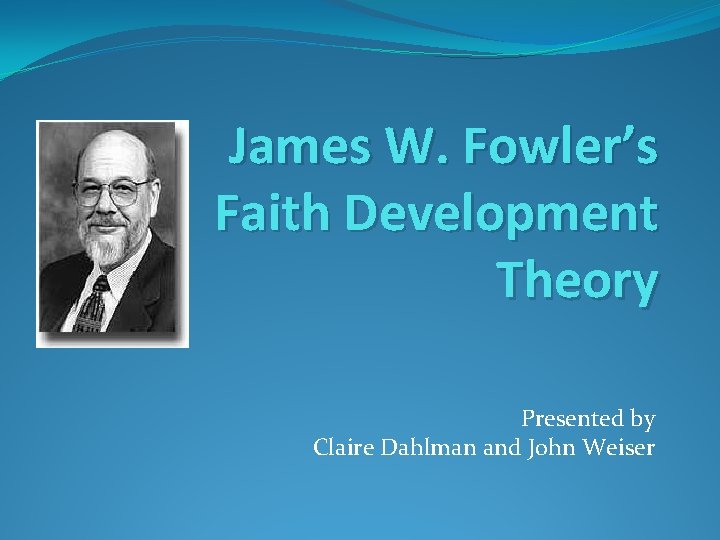 James W. Fowler's Faith Development Theory

Presented by
Claire Dahlman and John Weiser